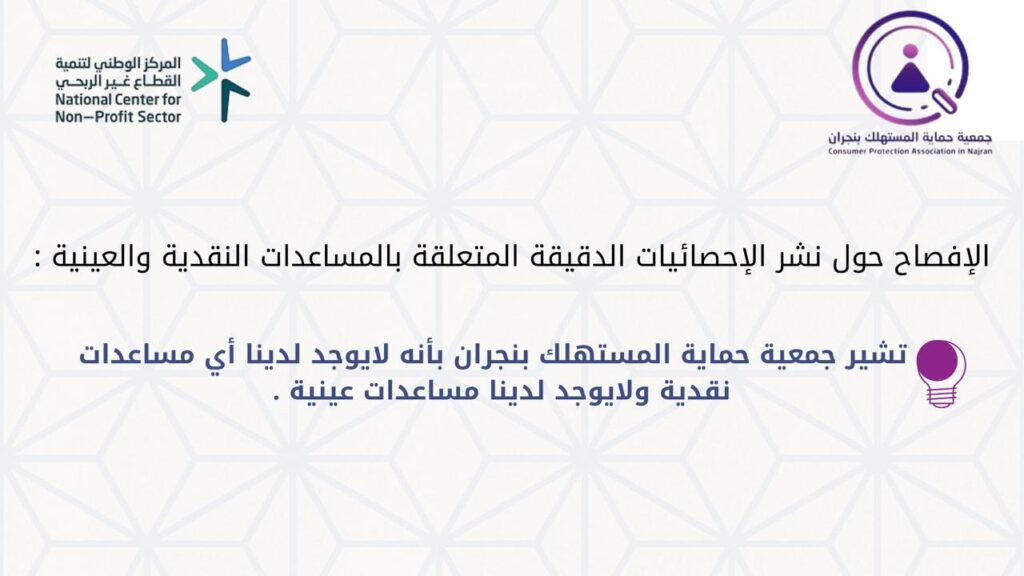 جمعية حماية المستهلك بنجران
Consumer Protection Association in Najran

المركز الوطني لتنمية القطاع غير الربحي
National Center for Non—Profit Sector

الإفصاح حول نشر الإحصائيات الدقيقة المتعلقة بالمساعدات النقدية والعينية :

تشير جمعية حماية المستهلك بنجران بأنه لايوجد لدينا أي مساعدات نقدية ولايوجد لدينا مساعدات عينية .